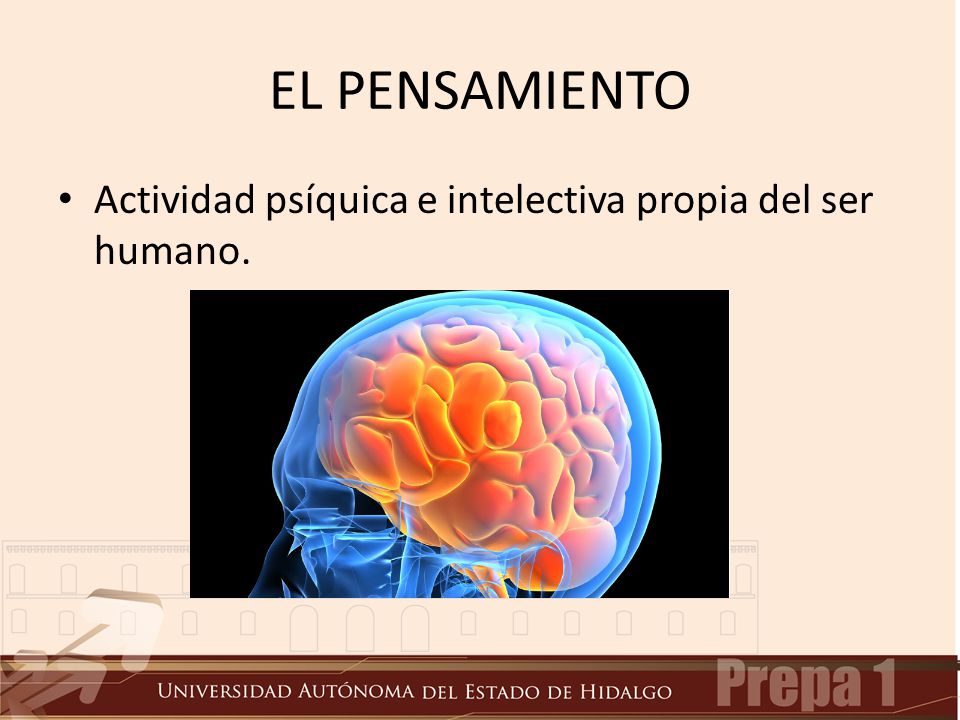 EL PENSAMIENTO

• Actividad psíquica e intelectiva propia del ser humano.

UNIVERSIDAD AUTÓNOMA DEL ESTADO DE HIDALGO

Prepa 1